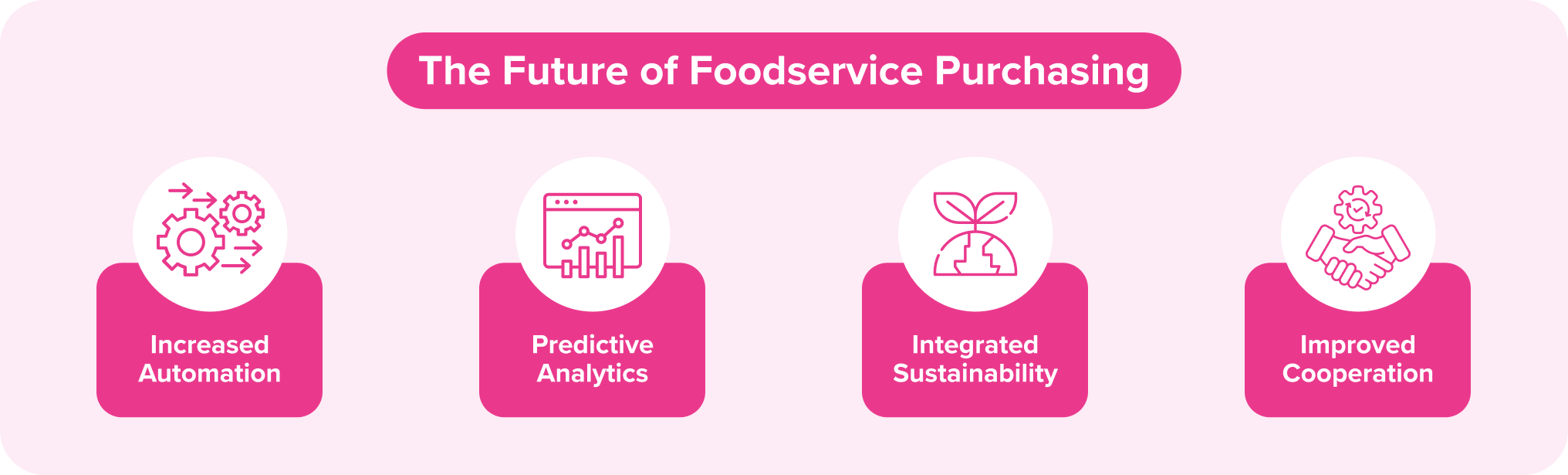 The Future of Foodservice Purchasing

Increased Automation

Predictive Analytics

Integrated Sustainability

Improved Cooperation